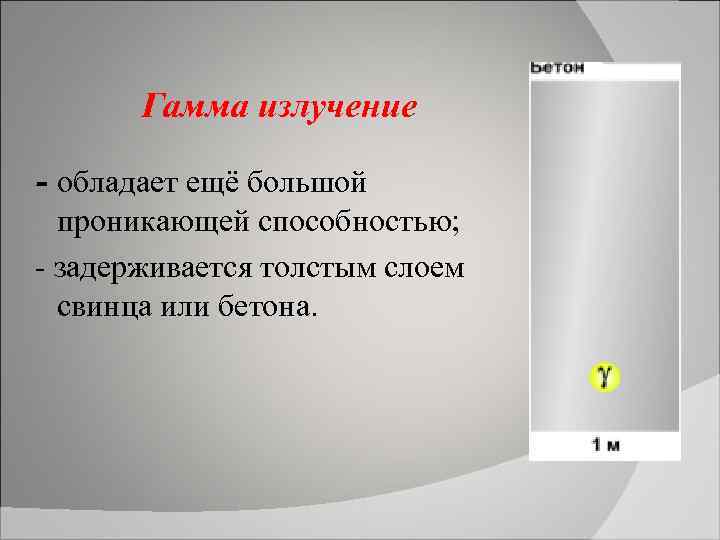 Гамма излучение

- обладает ещё большой проникающей способностью;

- задерживается толстым слоем свинца или бетона.

Бетон

$\gamma$

1 м